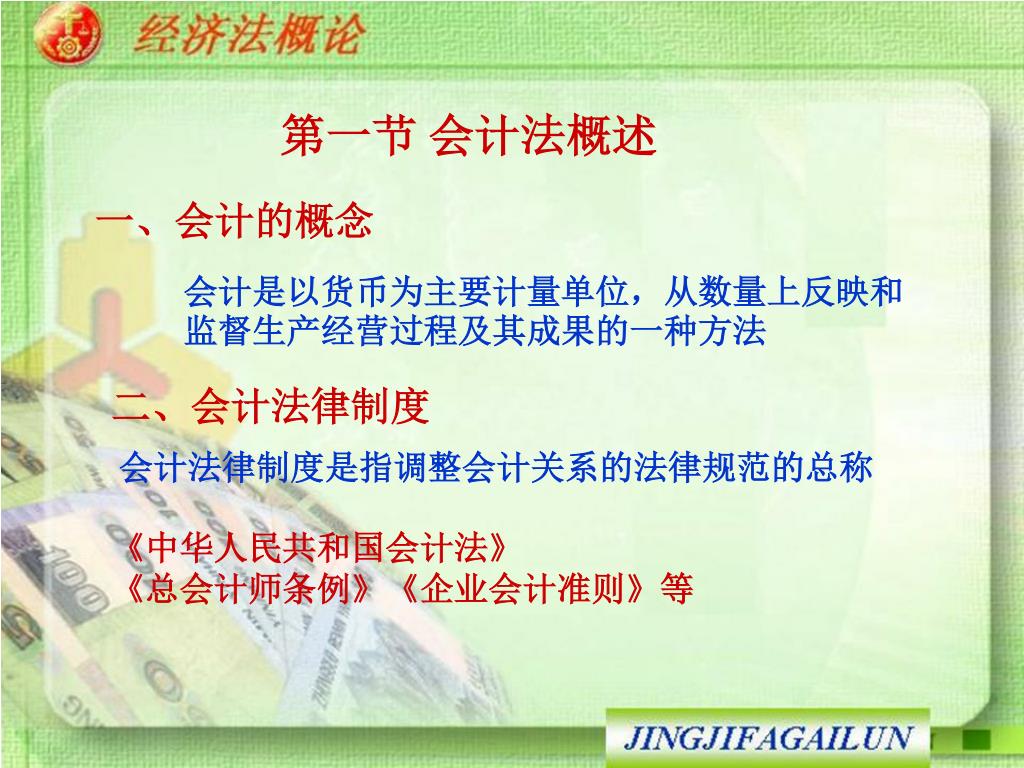 经济法概论

第一节 会计法概述

一、会计的概念

会计是以货币为主要计量单位，从数量上反映和监督生产经营过程及其成果的一种方法

二、会计法律制度

会计法律制度是指调整会计关系的法律规范的总称

《中华人民共和国会计法》
《总会计师条例》《企业会计准则》等

JINGJIFAGAILUN